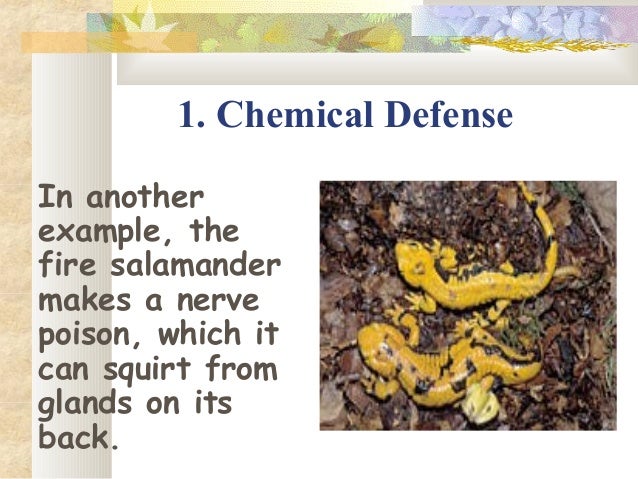 1. Chemical Defense

In another example, the fire salamander makes a nerve poison, which it can squirt from glands on its back.